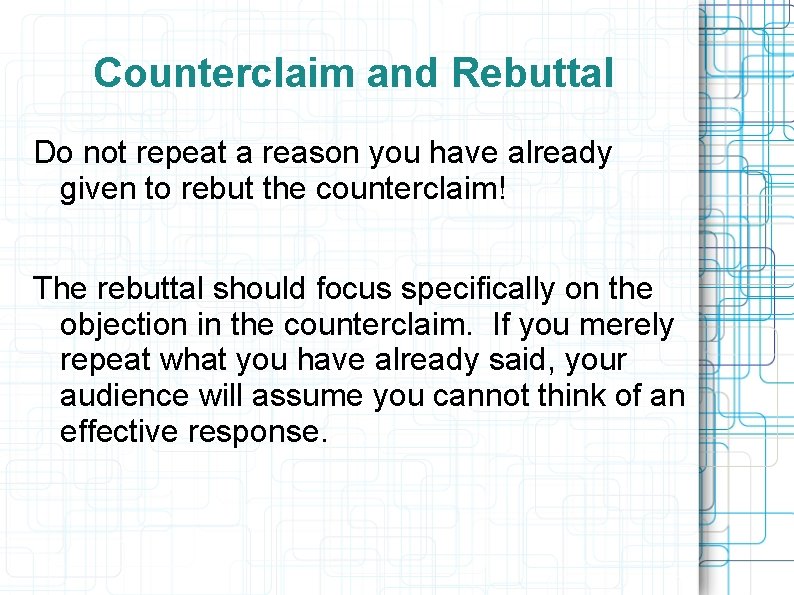 Counterclaim and Rebuttal

Do not repeat a reason you have already given to rebut the counterclaim!

The rebuttal should focus specifically on the objection in the counterclaim. If you merely repeat what you have already said, your audience will assume you cannot think of an effective response.